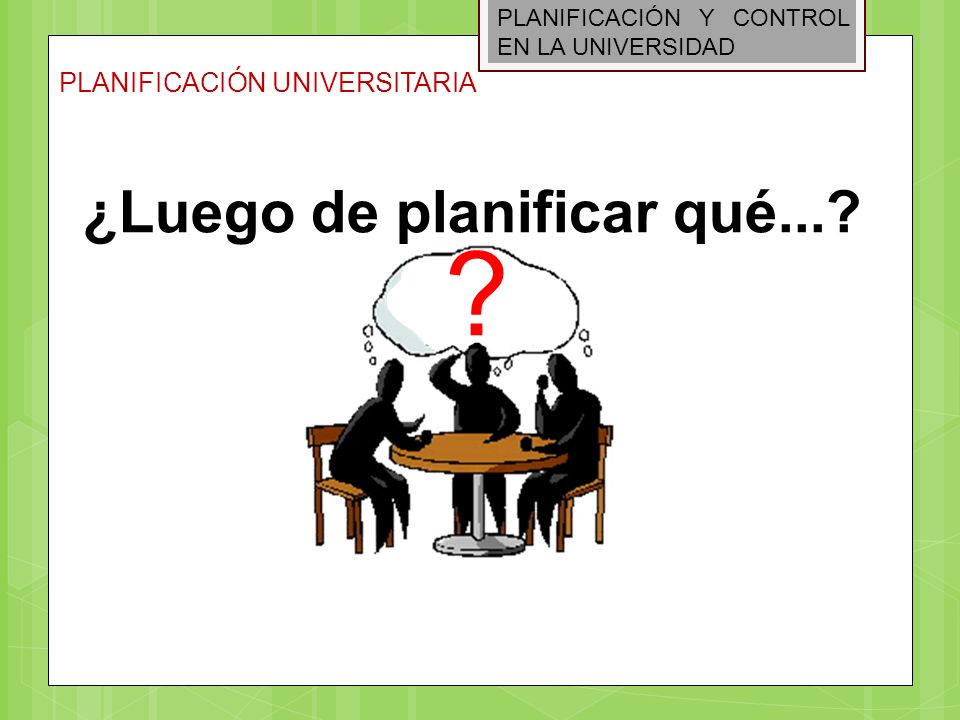 PLANIFICACIÓN Y CONTROL EN LA UNIVERSIDAD

PLANIFICACIÓN UNIVERSITARIA

¿Luego de planificar qué...?

?